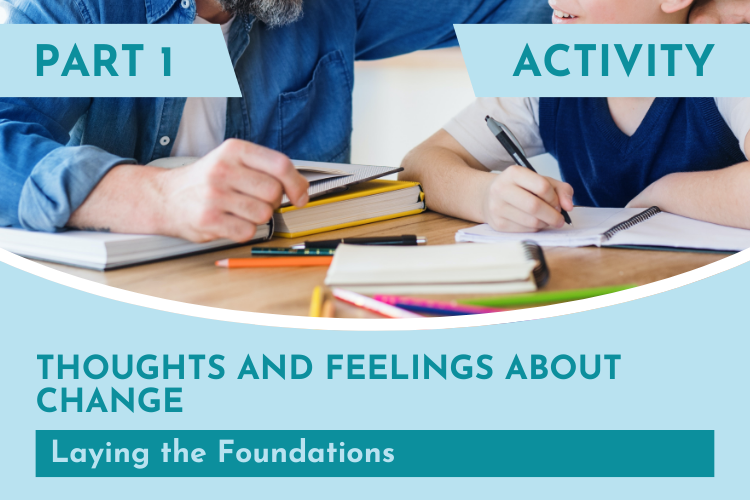 PART 1

ACTIVITY

THOUGHTS AND FEELINGS ABOUT CHANGE

Laying the Foundations